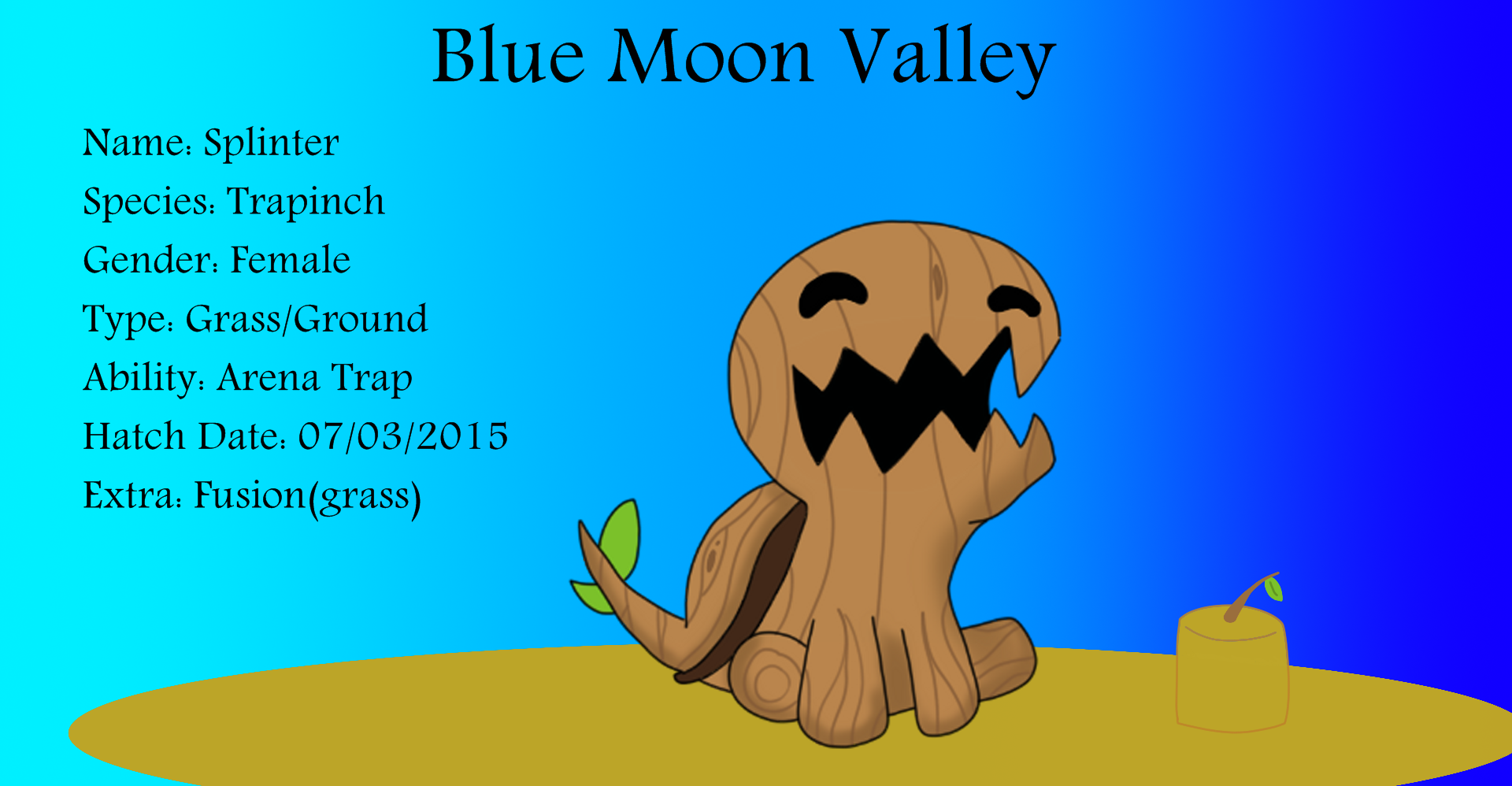 Blue Moon Valley

Name: Splinter
Species: Trapinch
Gender: Female
Type: Grass/Ground
Ability: Arena Trap
Hatch Date: 07/03/2015
Extra: Fusion(grass)